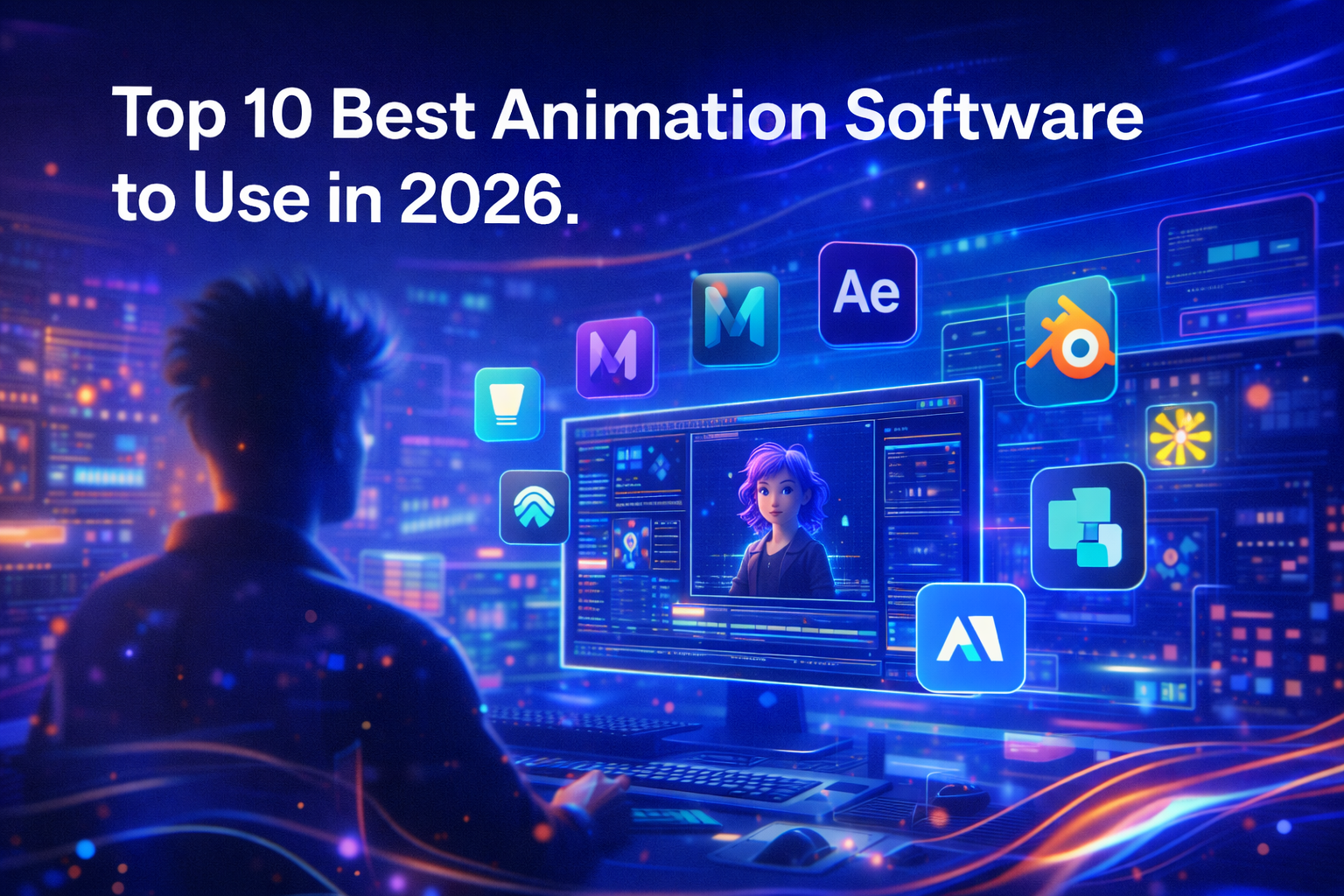 Top 10 Best Animation Software to Use in 2026.

M

M

Ae